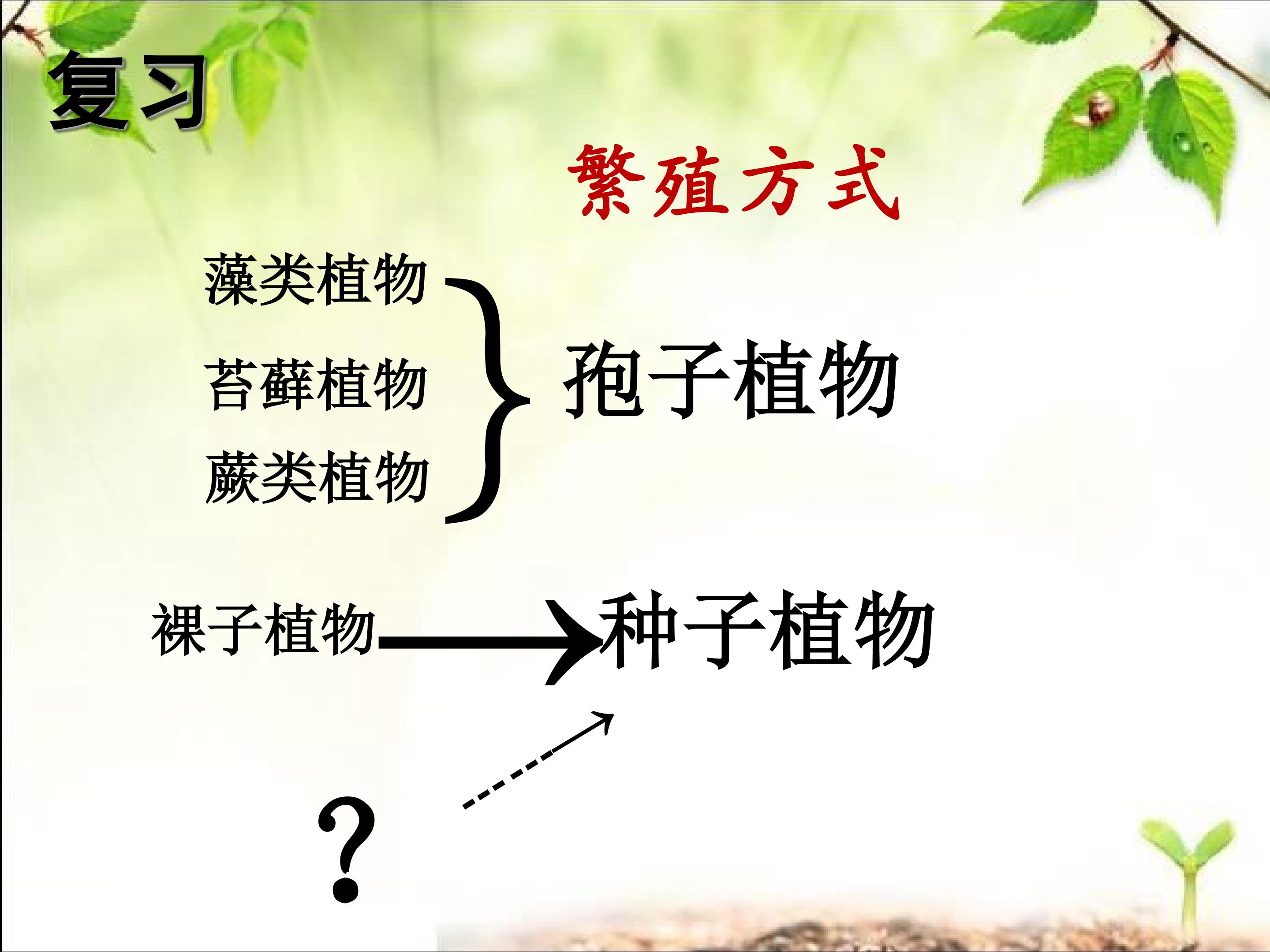 复习

繁殖方式

藻类植物

苔藓植物

蕨类植物

孢子植物

裸子植物

种子植物

?